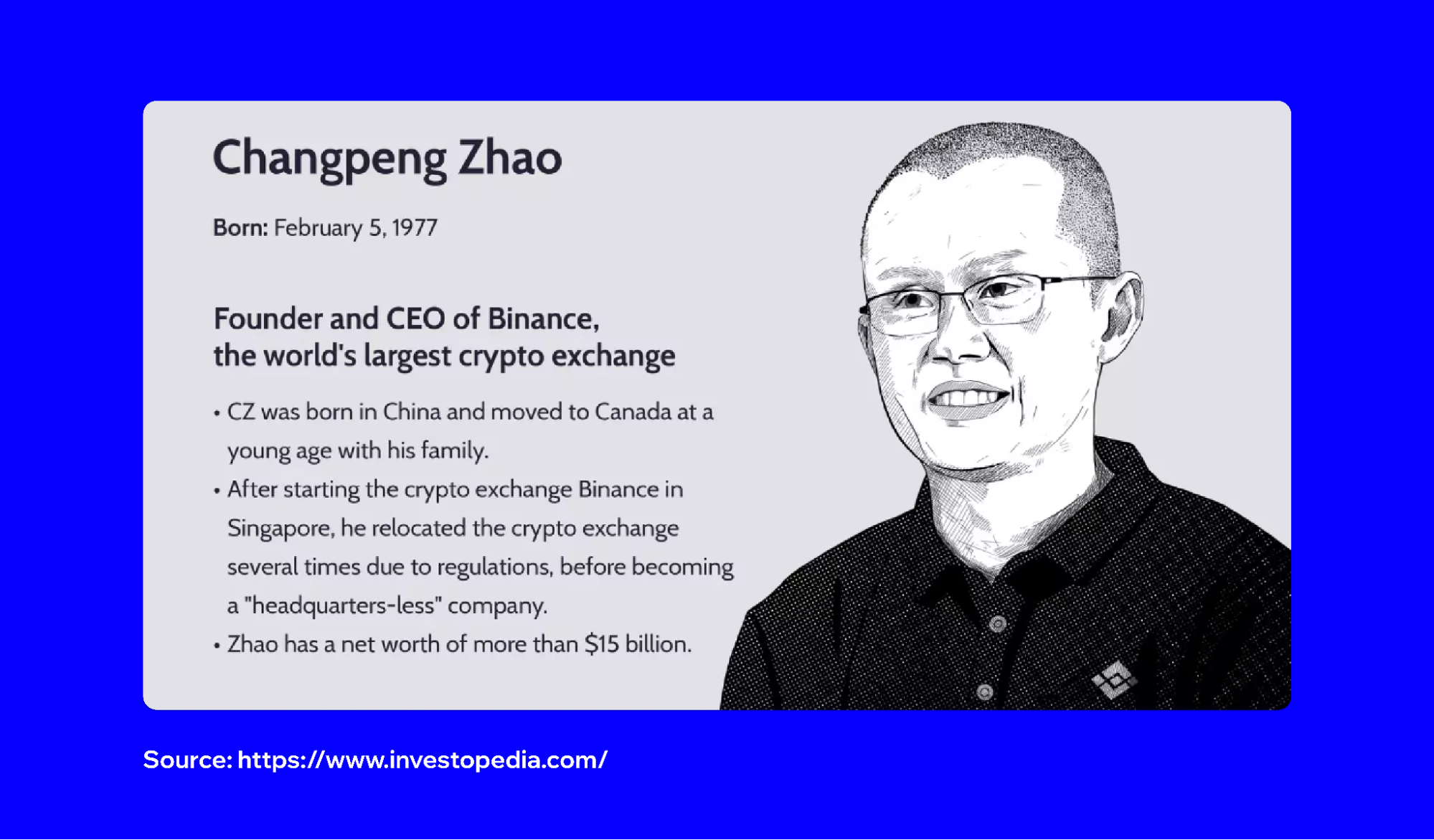 Changpeng Zhao

Born: February 5, 1977

Founder and CEO of Binance, the world's largest crypto exchange

• CZ was born in China and moved to Canada at a young age with his family.
• After starting the crypto exchange Binance in Singapore, he relocated the crypto exchange several times due to regulations, before becoming a "headquarters-less" company.
• Zhao has a net worth of more than $15 billion.

Source: https://www.investopedia.com/